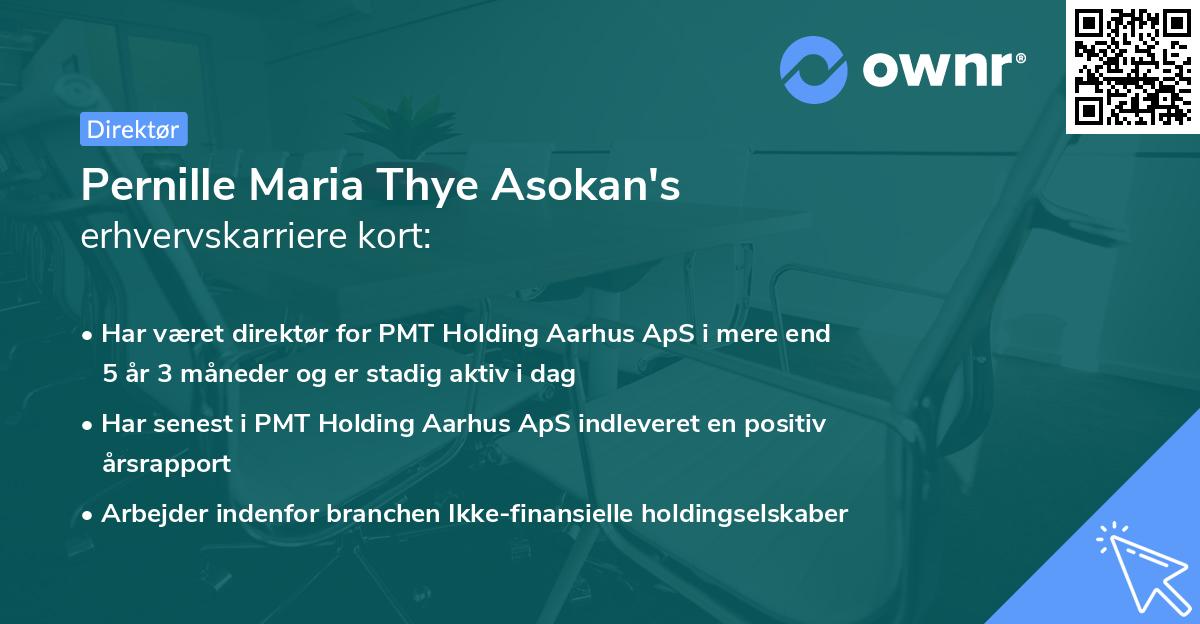 ownr®

Direktør

Pernille Maria Thye Asokan's
erhvervskarriere kort:

• Har været direktør for PMT Holding Aarhus ApS i mere end 5 år 3 måneder og er stadig aktiv i dag

• Har senest i PMT Holding Aarhus ApS indleveret en positiv årsrapport

• Arbejder indenfor branchen Ikke-finansielle holdingselskaber